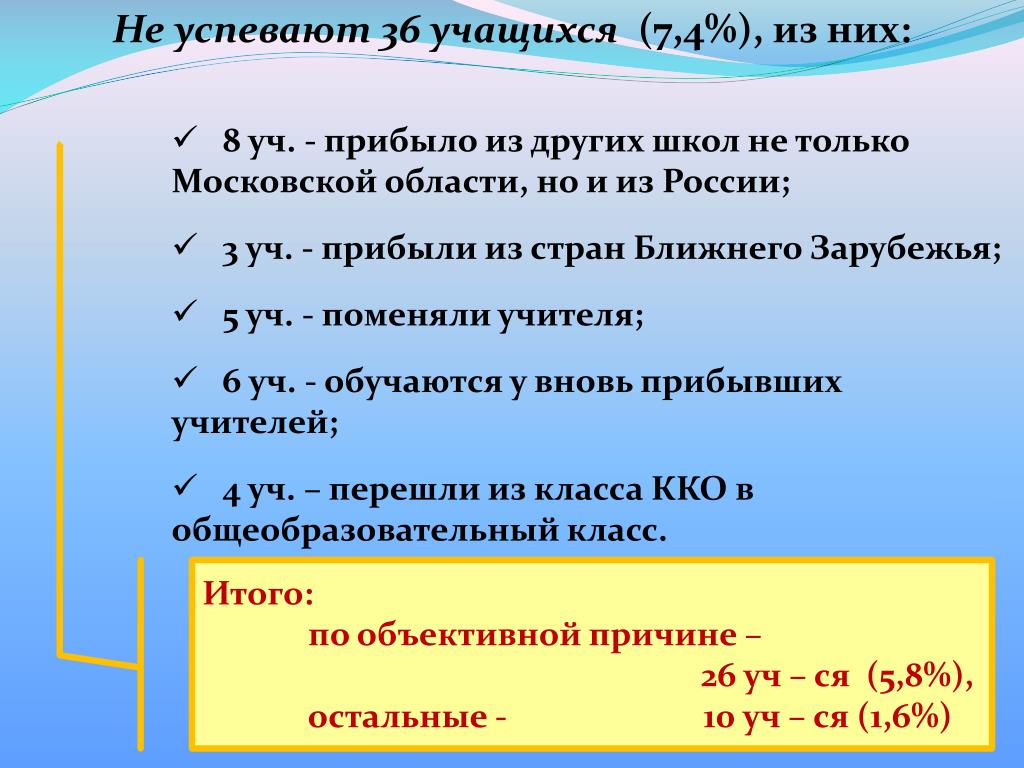 Не успевают 36 учащихся (7,4%), из них:

✓ 8 уч. - прибыло из других школ не только Московской области, но и из России;

✓ 3 уч. - прибыли из стран Ближнего Зарубежья;

✓ 5 уч. - поменяли учителя;

✓ 6 уч. - обучаются у вновь прибывших учителей;

✓ 4 уч. – перешли из класса ККО в общеобразовательный класс.

Итого:
по объективной причине –
26 уч – ся (5,8%),
остальные - 10 уч – ся (1,6%)